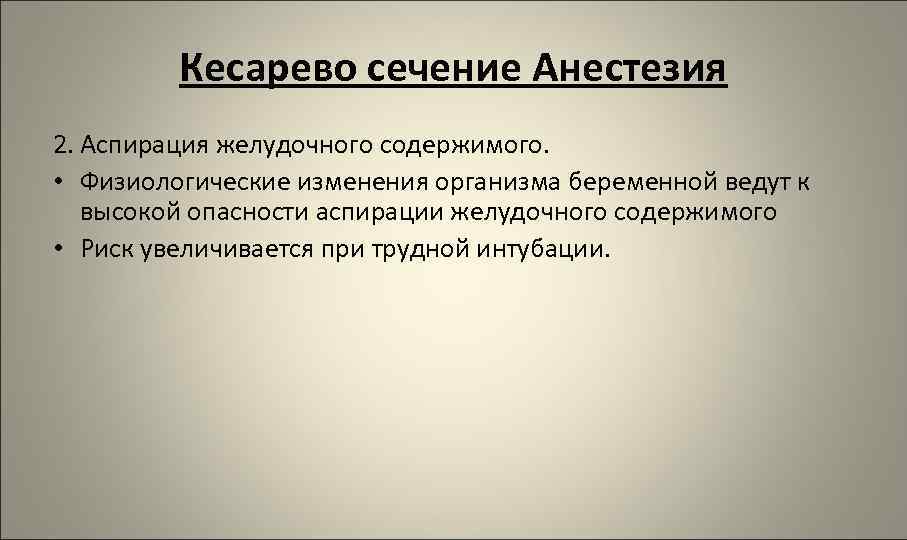 Кесарево сечение Анестезия

2. Аспирация желудочного содержимого.

• Физиологические изменения организма беременной ведут к высокой опасности аспирации желудочного содержимого

• Риск увеличивается при трудной интубации.